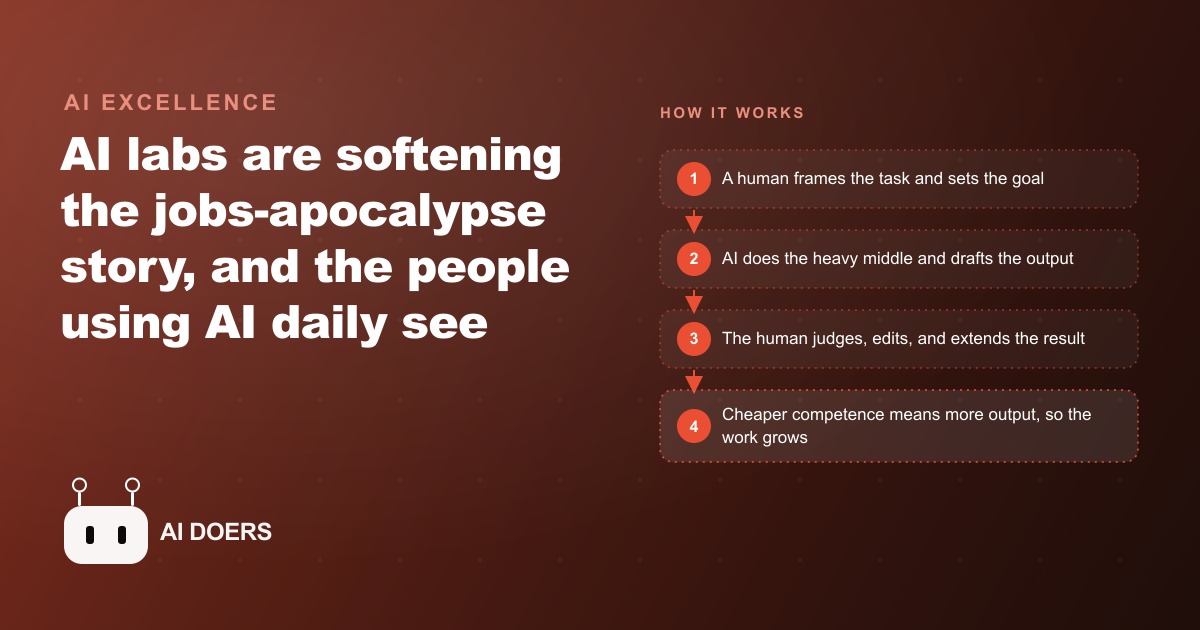 AI EXCELLENCE

AI labs are softening the jobs-apocalypse story, and the people using AI daily see

AI DOERS

HOW IT WORKS

1 A human frames the task and sets the goal

2 AI does the heavy middle and drafts the output

3 The human judges, edits, and extends the result

4 Cheaper competence means more output, so the work grows